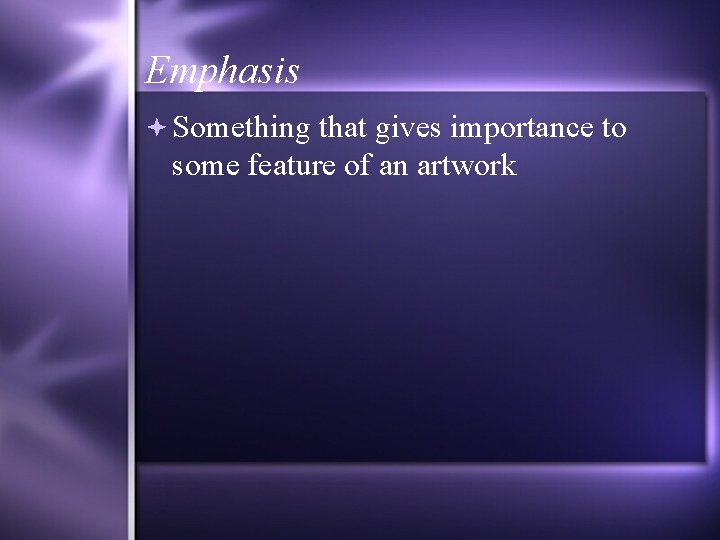 Emphasis

Something that gives importance to some feature of an artwork